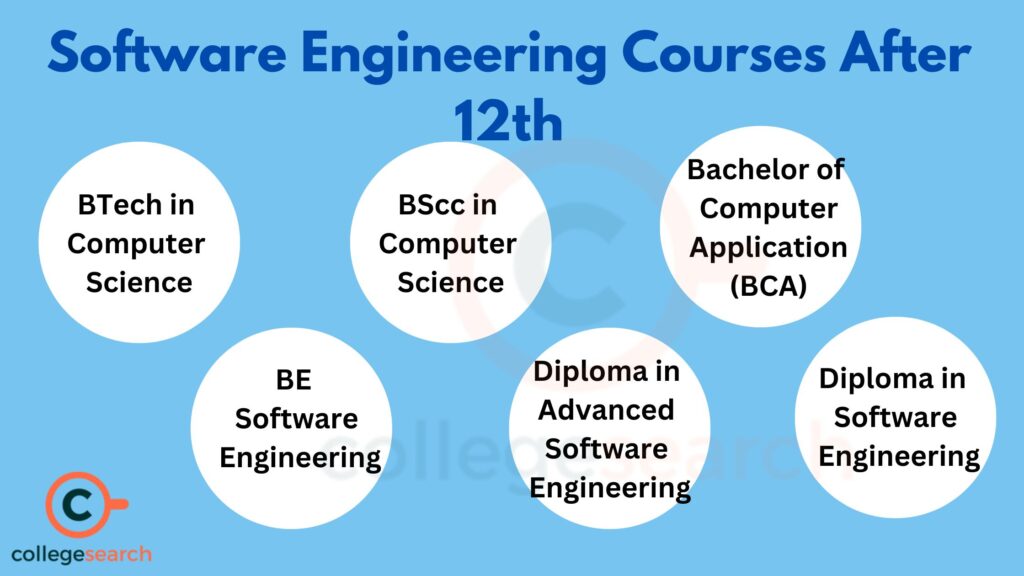 Software Engineering Courses After 12th

BTech in Computer Science

BScc in Computer Science

Bachelor of Computer Application (BCA)

BE Software Engineering

Diploma in Advanced Software Engineering

Diploma in Software Engineering

collegesearch

collegesearch